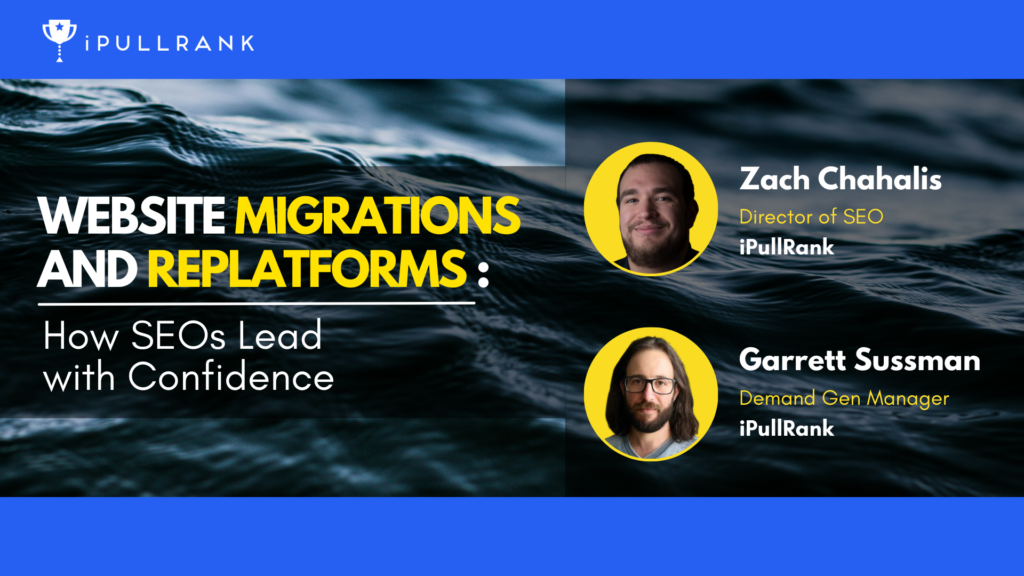 iPULLRANK

WEBSITE MIGRATIONS AND REPLATFORMS :

How SEOs Lead with Confidence

Zach Chahalis
Director of SEO
iPullRank

Garrett Sussman
Demand Gen Manager
iPullRank